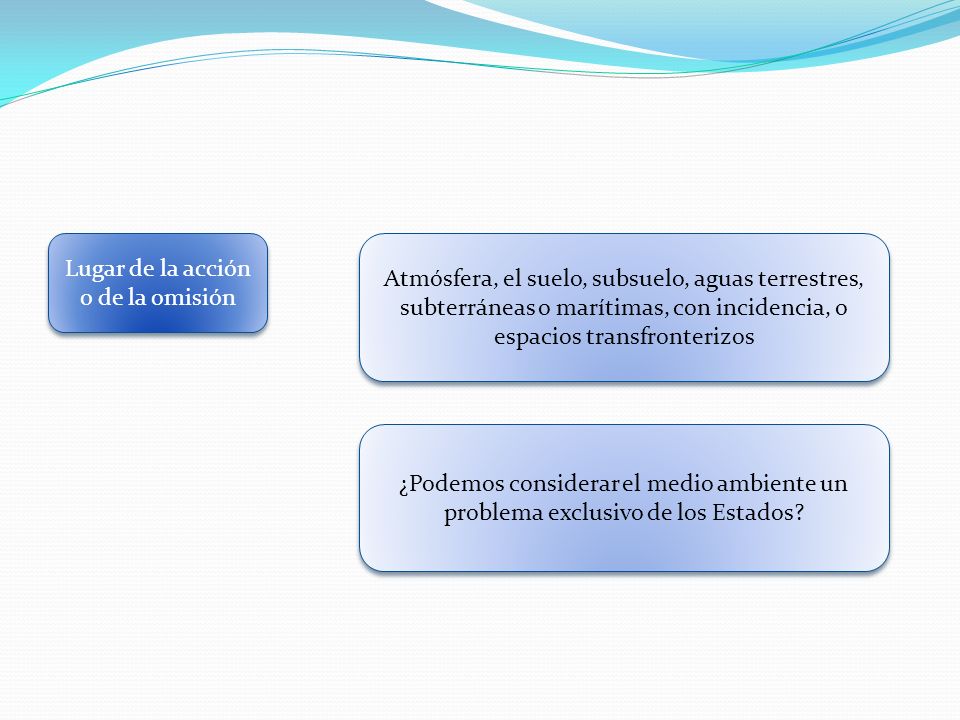 Lugar de la acción o de la omisión

Atmósfera, el suelo, subsuelo, aguas terrestres, subterráneas o marítimas, con incidencia, o espacios transfronterizos

¿Podemos considerar el medio ambiente un problema exclusivo de los Estados?